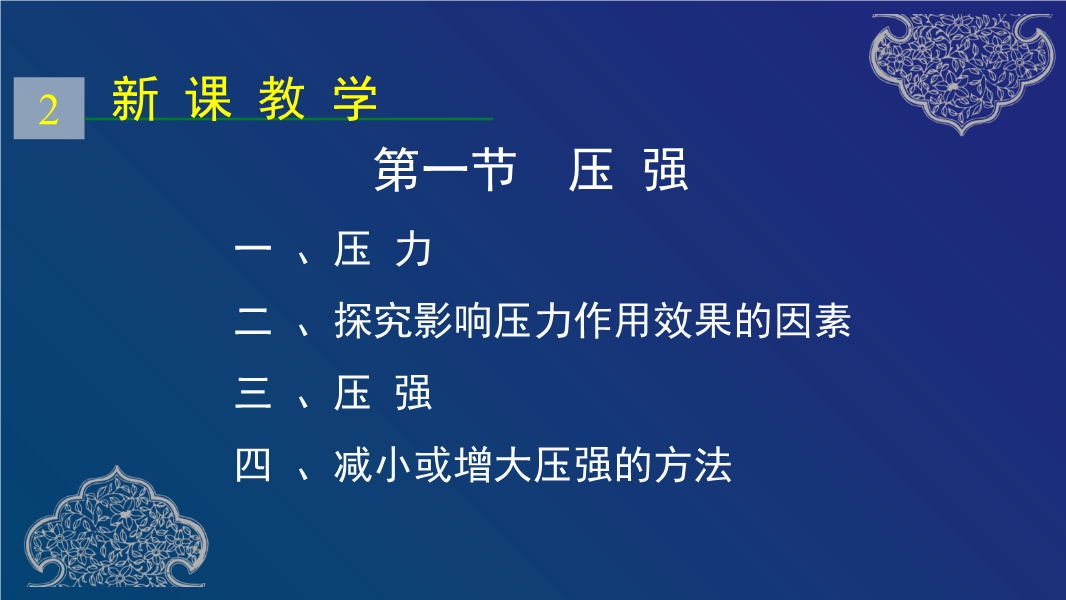 2 新 课 教 学

第一节 压 强

一 、压 力

二 、探究影响压力作用效果的因素

三 、压 强

四 、减小或增大压强的方法